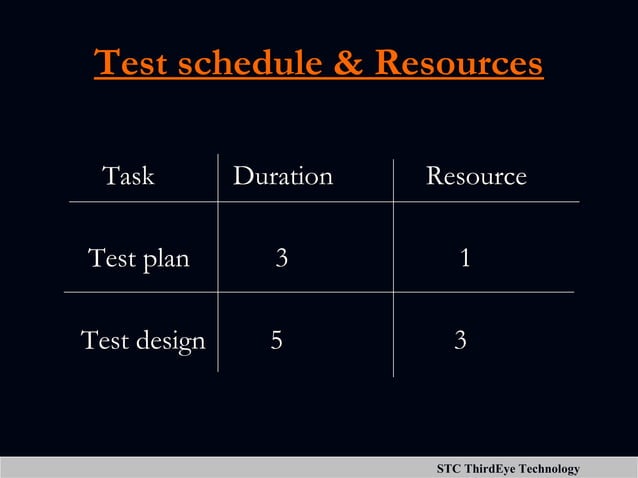 Test schedule & Resources

| Task | Duration | Resource |
|---|---|---|
| Test plan | 3 | 1 |
| Test design | 5 | 3 |

STC ThirdEye Technology